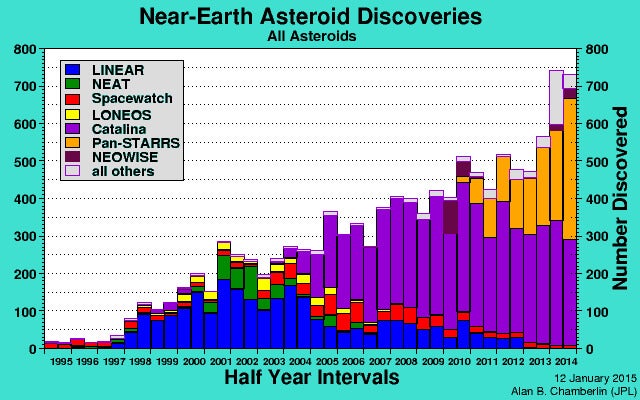 Near-Earth Asteroid Discoveries
All Asteroids

LINEAR
NEAT
Spacewatch
LONEOS
Catalina
Pan-STARRS
NEOWISE
all others

800
700
600
500
400
300
200
100
0

800
700
600
500
400
300
200
100
0

Number Discovered

1995 1996 1997 1998 1999 2000 2001 2002 2003 2004 2005 2006 2007 2008 2009 2010 2011 2012 2013 2014

Half Year Intervals

12 January 2015
Alan B. Chamberlin (JPL)